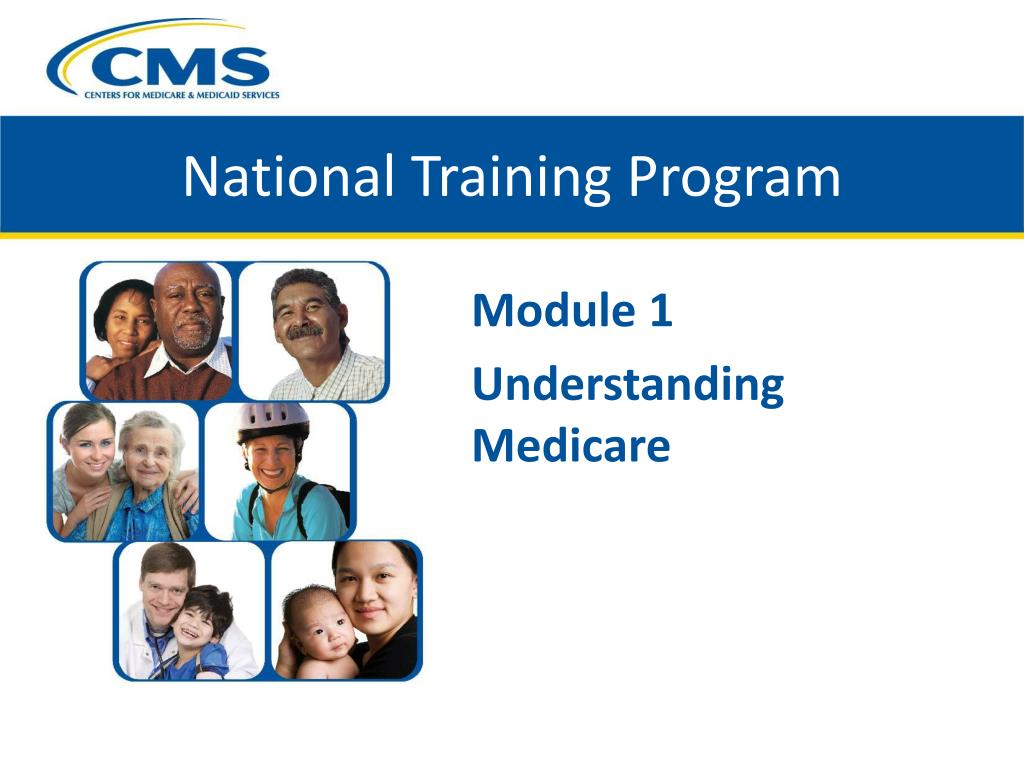 CMS
CENTERS FOR MEDICARE & MEDICAID SERVICES

National Training Program

Module 1

Understanding Medicare